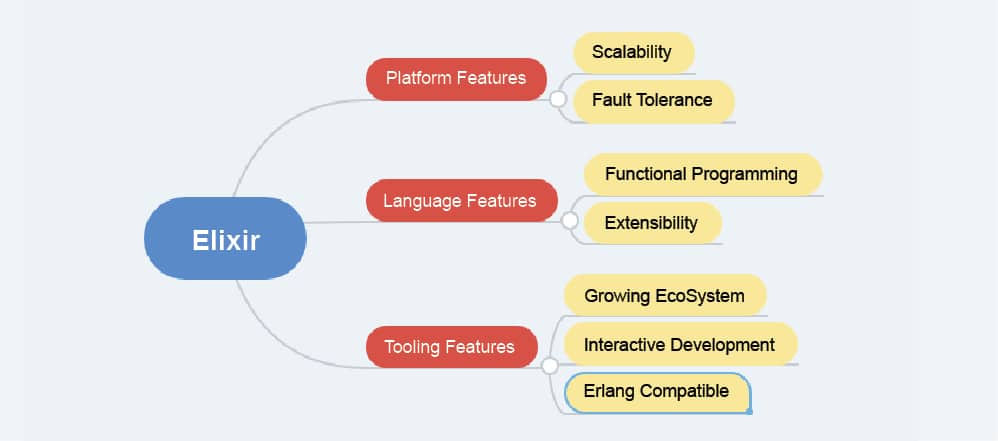 Elixir

Platform Features
Scalability
Fault Tolerance

Language Features
Functional Programming
Extensibility

Tooling Features
Growing EcoSystem
Interactive Development
Erlang Compatible